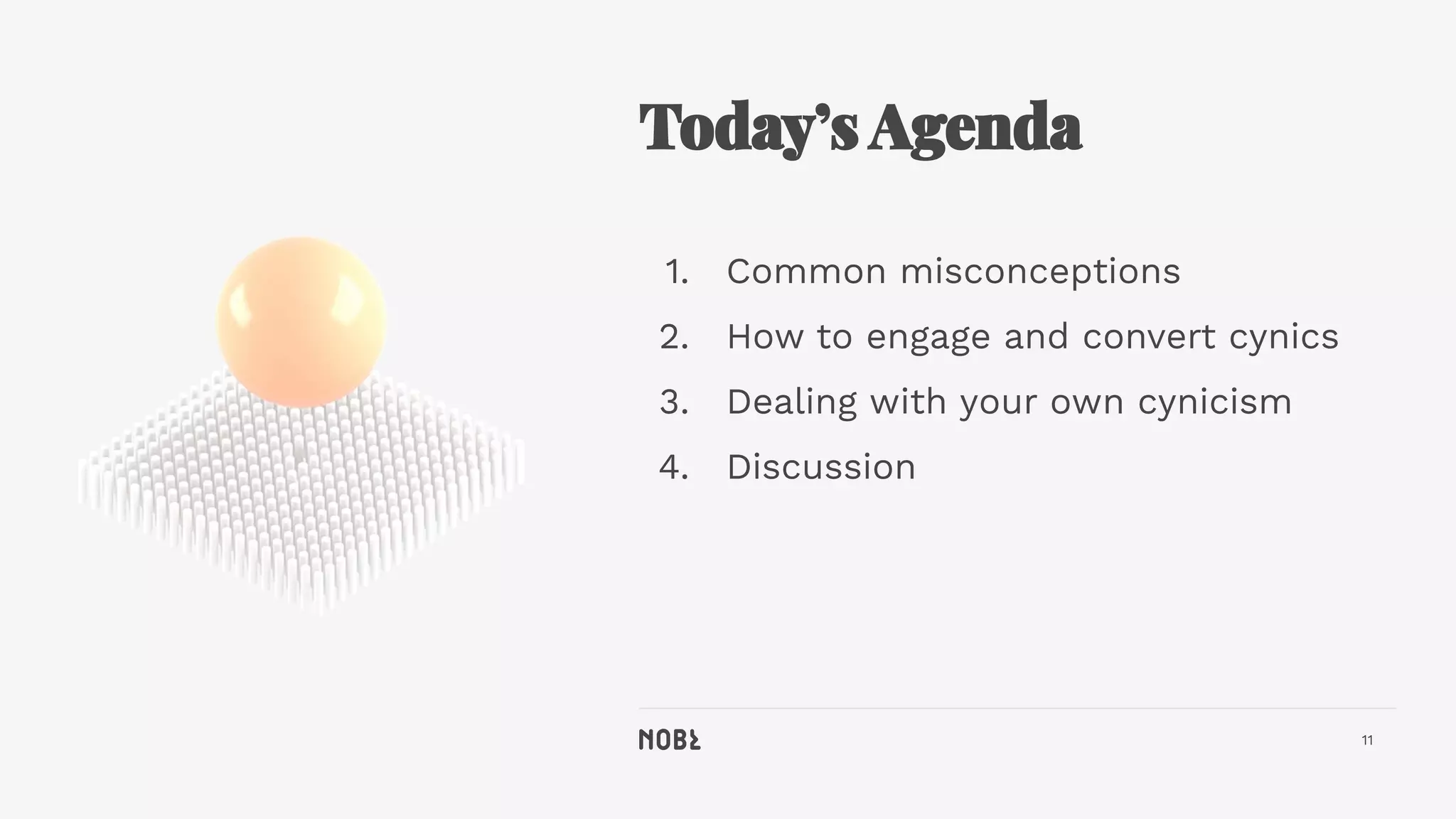 Today's Agenda

1. Common misconceptions
2. How to engage and convert cynics
3. Dealing with your own cynicism
4. Discussion

NOBL

11